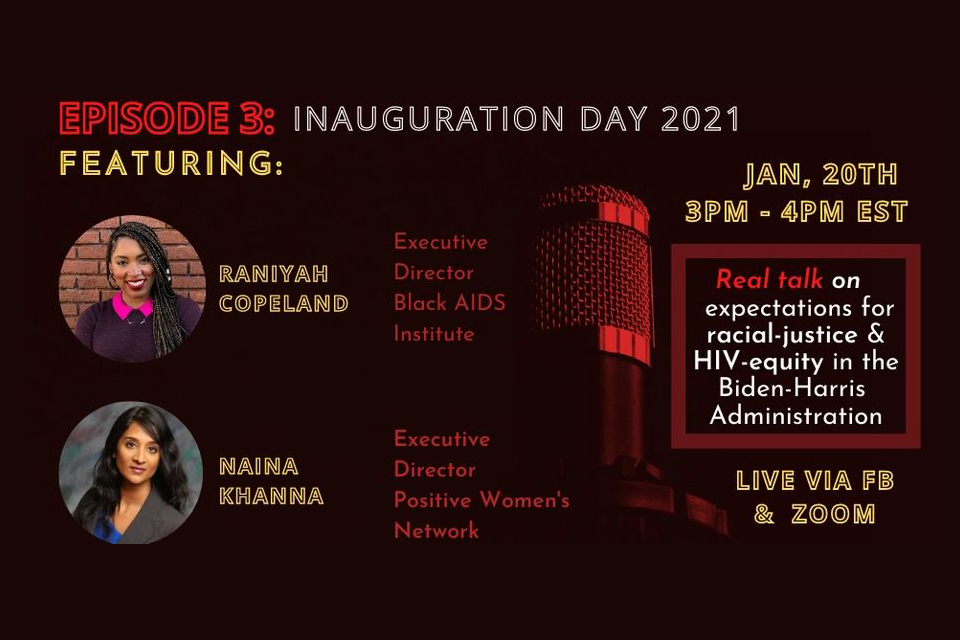 EPISODE 3: INAUGURATION DAY 2021

FEATURING:

RANIYAH COPELAND

Executive Director Black AIDS Institute

NAINA KHANNA

Executive Director Positive Women's Network

JAN, 20TH
3PM - 4PM EST

Real talk on expectations for racial-justice & HIV-equity in the Biden-Harris Administration

LIVE VIA FB & ZOOM